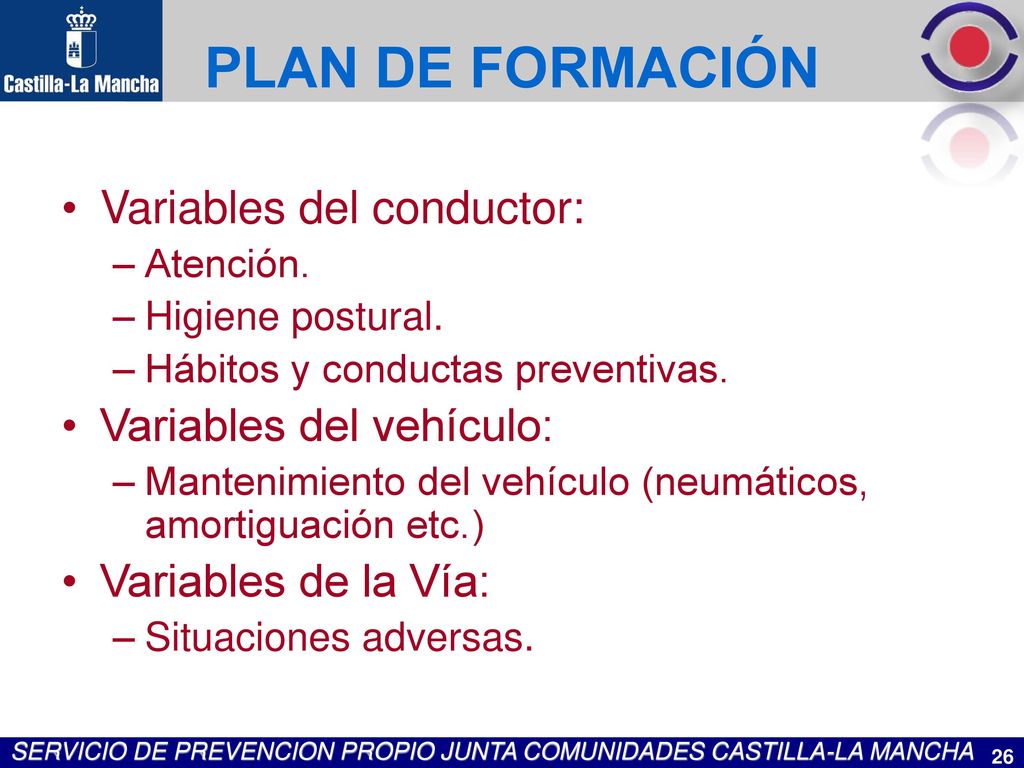 Castilla-La Mancha

PLAN DE FORMACIÓN

• Variables del conductor:
– Atención.
– Higiene postural.
– Hábitos y conductas preventivas.
• Variables del vehículo:
– Mantenimiento del vehículo (neumáticos, amortiguación etc.)
• Variables de la Vía:
– Situaciones adversas.

SERVICIO DE PREVENCION PROPIO JUNTA COMUNIDADES CASTILLA-LA MANCHA 26